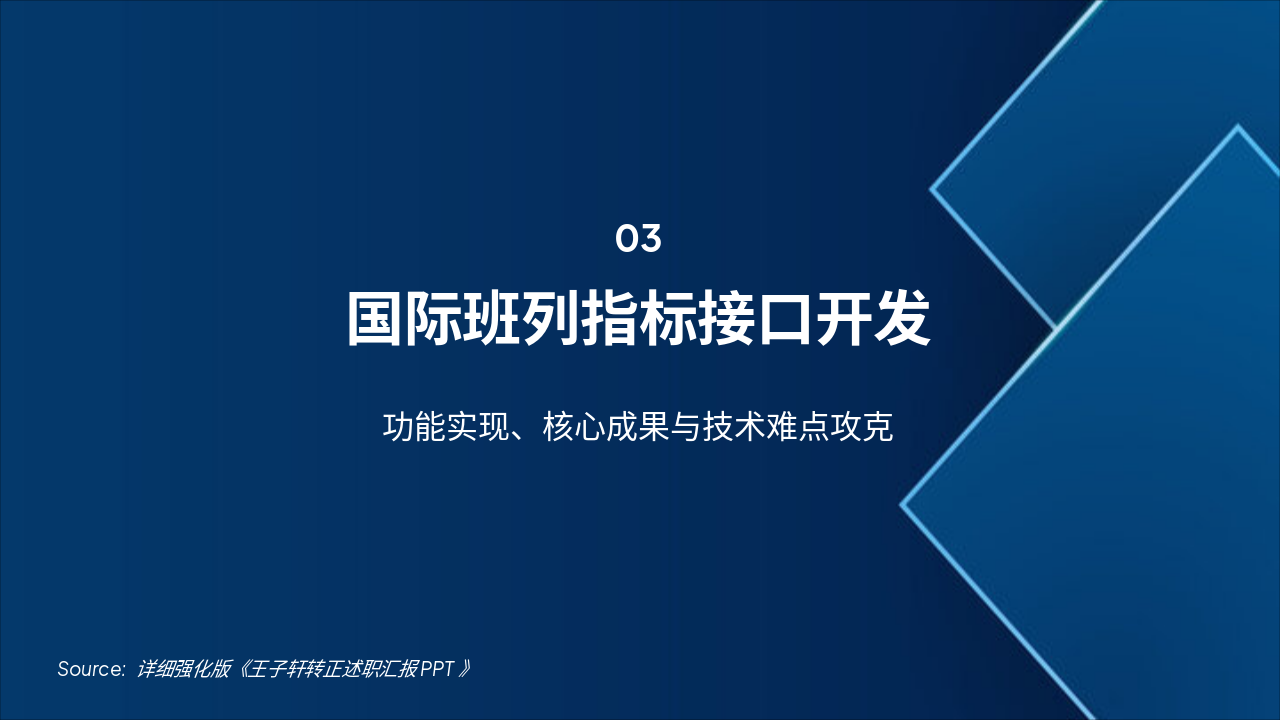 03

国际班列指标接口开发

功能实现、核心成果与技术难点攻克

Source: 详细强化版《王子轩转正述职汇报PPT》